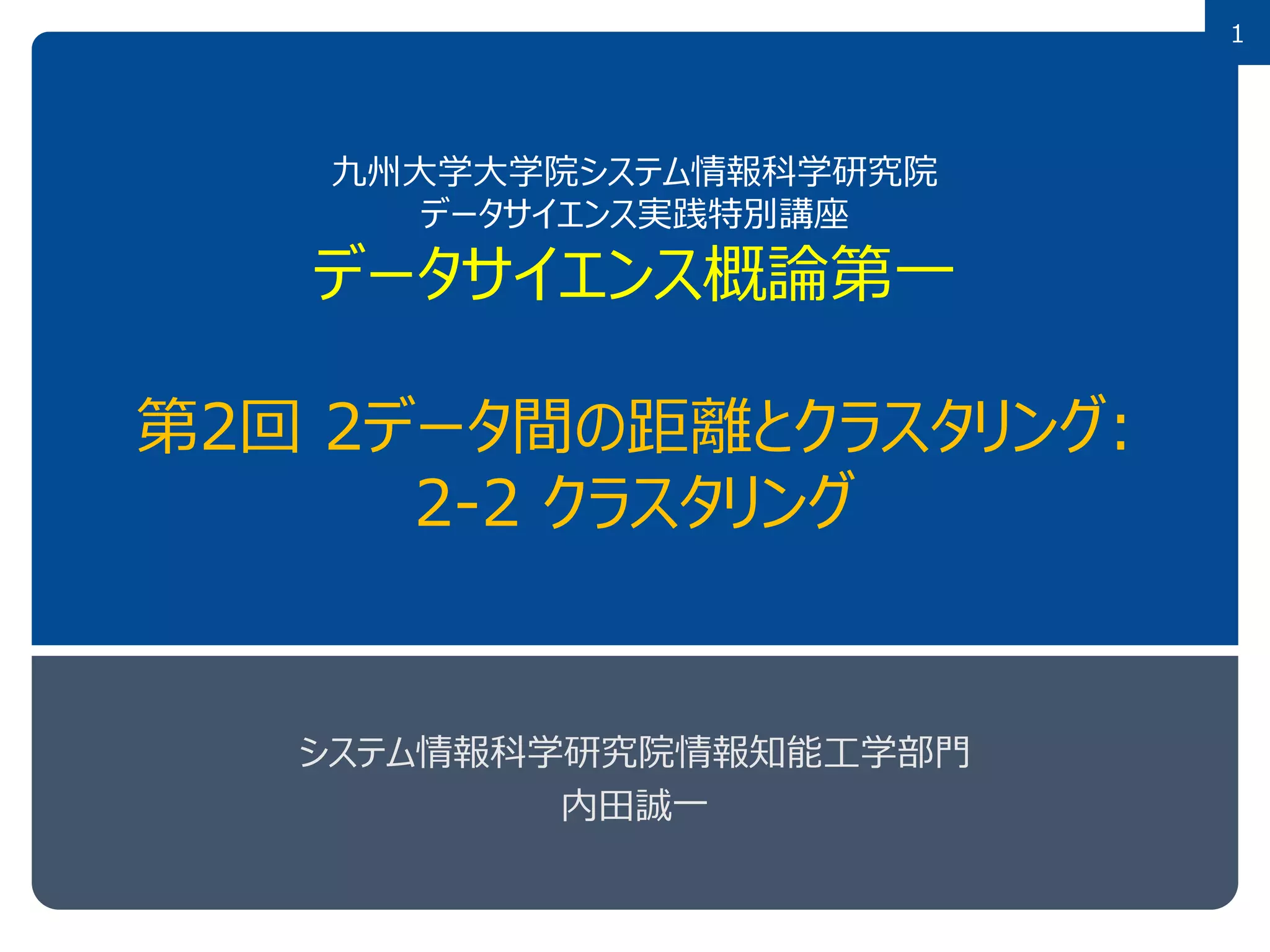 1

九州大学大学院システム情報科学研究院
データサイエンス実践特別講座
データサイエンス概論第一

第2回 2データ間の距離とクラスタリング:
2-2 クラスタリング

システム情報科学研究院情報知能工学部門
内田誠一